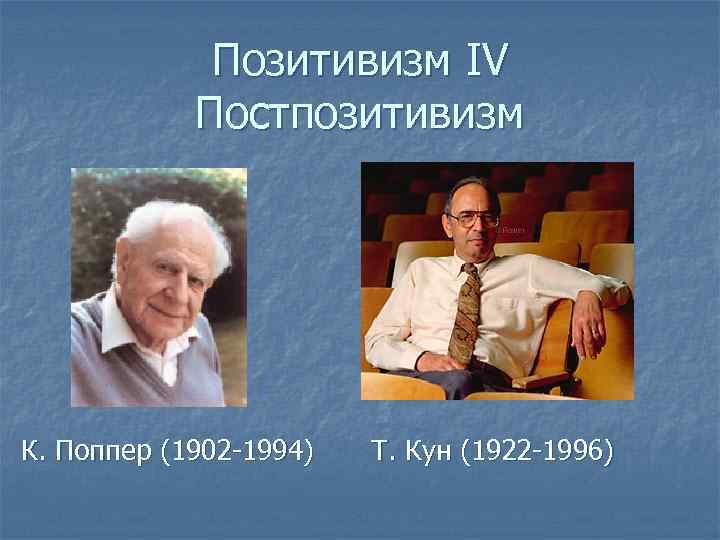 Позитивизм IV
Постпозитивизм

К. Поппер (1902-1994)

Т. Кун (1922-1996)